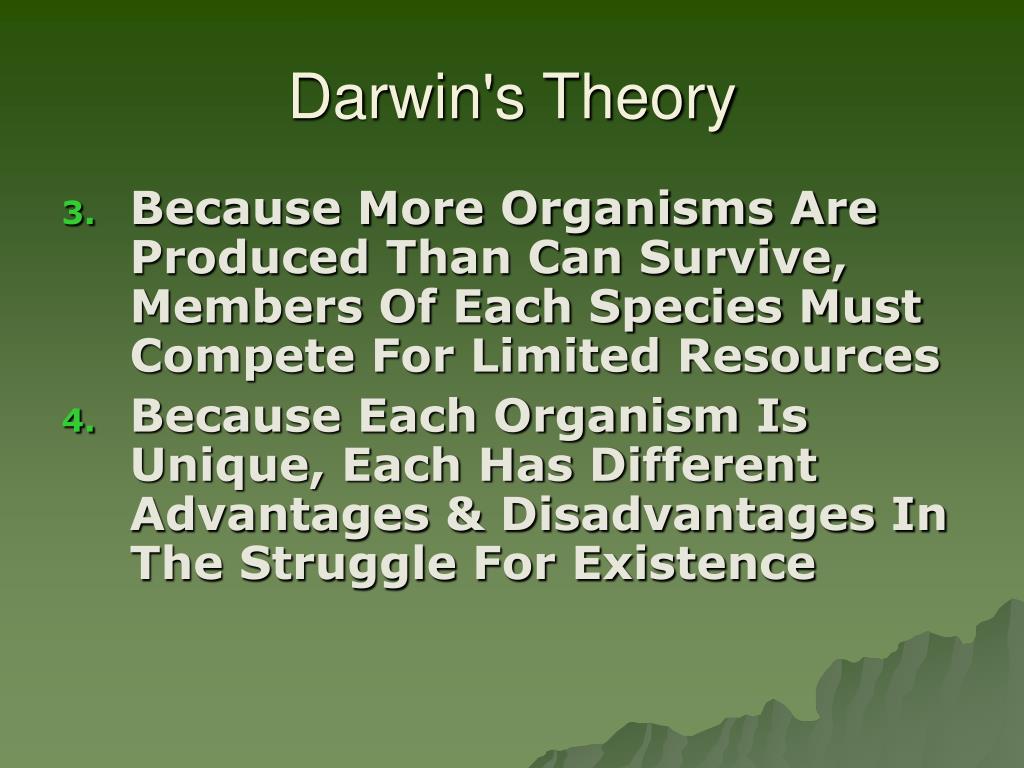 Darwin's Theory

3. Because More Organisms Are Produced Than Can Survive, Members Of Each Species Must Compete For Limited Resources

4. Because Each Organism Is Unique, Each Has Different Advantages & Disadvantages In The Struggle For Existence